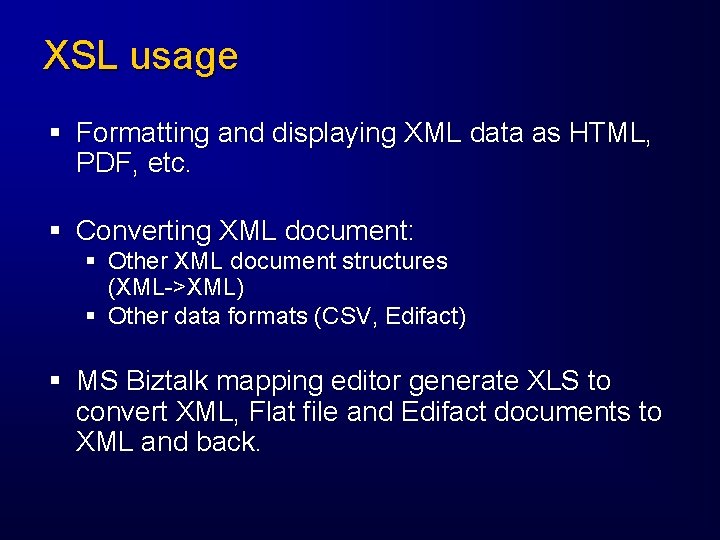 XSL usage

▪ Formatting and displaying XML data as HTML, PDF, etc.

▪ Converting XML document:
  ▪ Other XML document structures (XML->XML)
  ▪ Other data formats (CSV, Edifact)

▪ MS Biztalk mapping editor generate XLS to convert XML, Flat file and Edifact documents to XML and back.